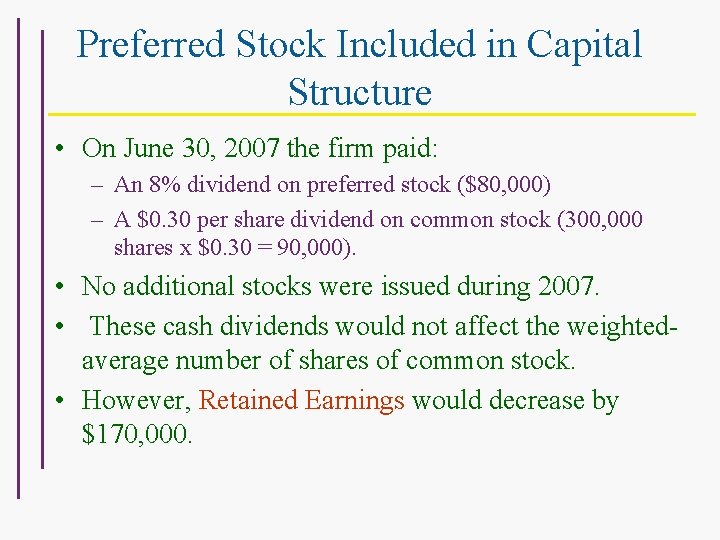 Preferred Stock Included in Capital Structure

• On June 30, 2007 the firm paid:
  – An 8% dividend on preferred stock (\$80,000)
  – A \$0.30 per share dividend on common stock (300,000 shares x \$0.30 = 90,000).
• No additional stocks were issued during 2007.
• These cash dividends would not affect the weighted-average number of shares of common stock.
• However, Retained Earnings would decrease by \$170,000.